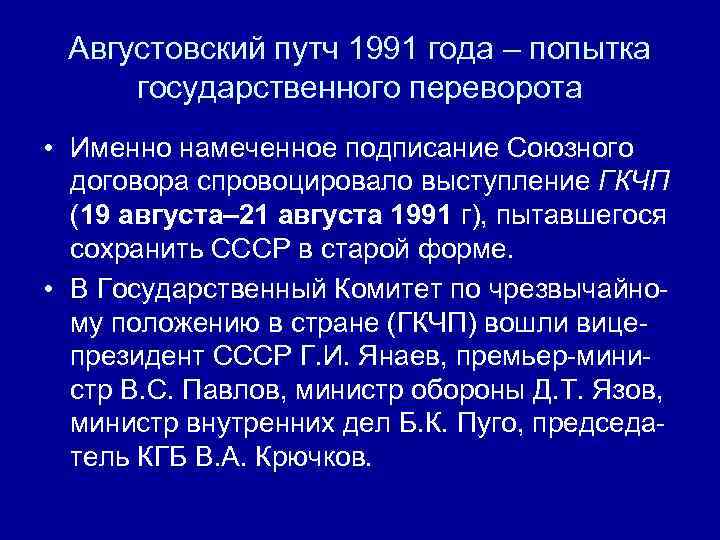 Августовский путч 1991 года – попытка государственного переворота

• Именно намеченное подписание Союзного договора спровоцировало выступление ГКЧП (19 августа–21 августа 1991 г), пытавшегося сохранить СССР в старой форме.

• В Государственный Комитет по чрезвычайному положению в стране (ГКЧП) вошли вице-президент СССР Г.И. Янаев, премьер-министр В.С. Павлов, министр обороны Д.Т. Язов, министр внутренних дел Б.К. Пуго, председатель КГБ В.А. Крючков.